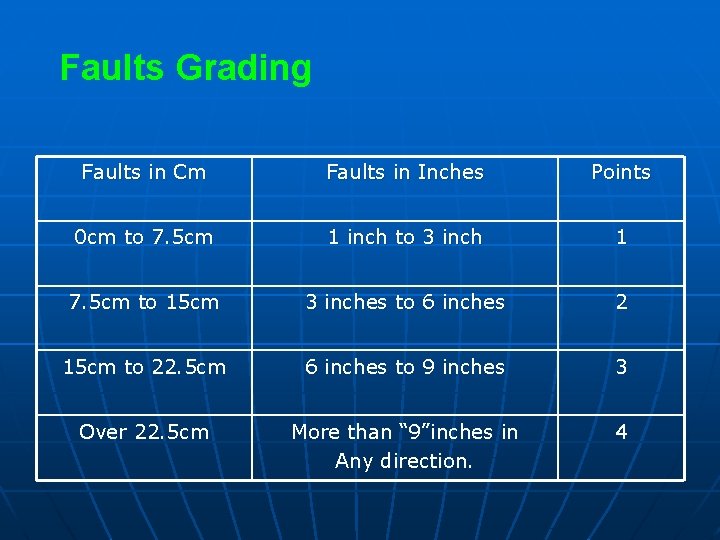 Faults Grading

| Faults in Cm | Faults in Inches | Points |
|---|---|---|
| 0cm to 7.5cm | 1 inch to 3 inch | 1 |
| 7.5cm to 15cm | 3 inches to 6 inches | 2 |
| 15cm to 22.5cm | 6 inches to 9 inches | 3 |
| Over 22.5cm | More than “9”inches in Any direction. | 4 |